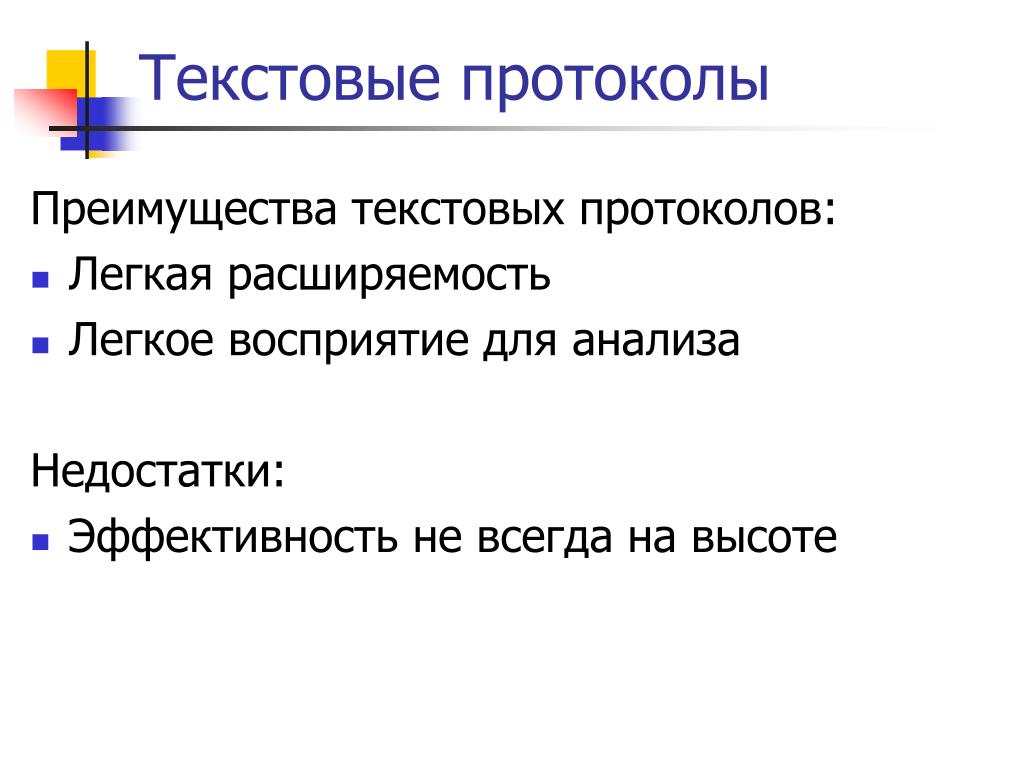 Текстовые протоколы

Преимущества текстовых протоколов:

- Легкая расширяемость
- Легкое восприятие для анализа

Недостатки:

- Эффективность не всегда на высоте